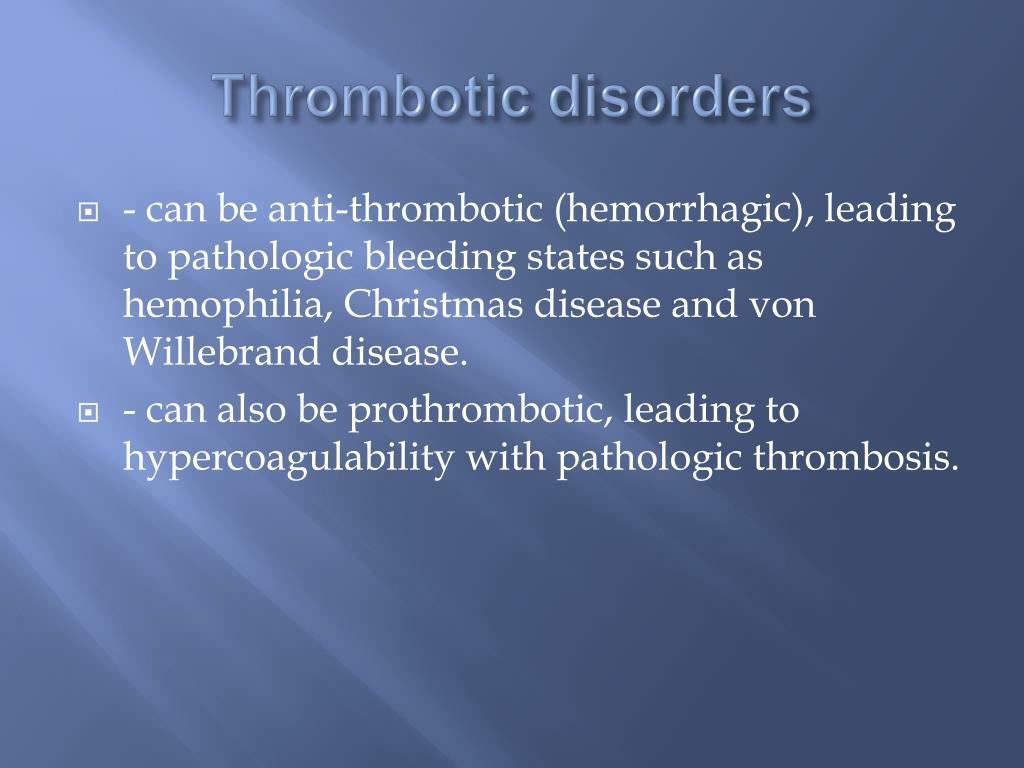 Thrombotic disorders

- can be anti-thrombotic (hemorrhagic), leading to pathologic bleeding states such as hemophilia, Christmas disease and von Willebrand disease.

- can also be prothrombotic, leading to hypercoagulability with pathologic thrombosis.